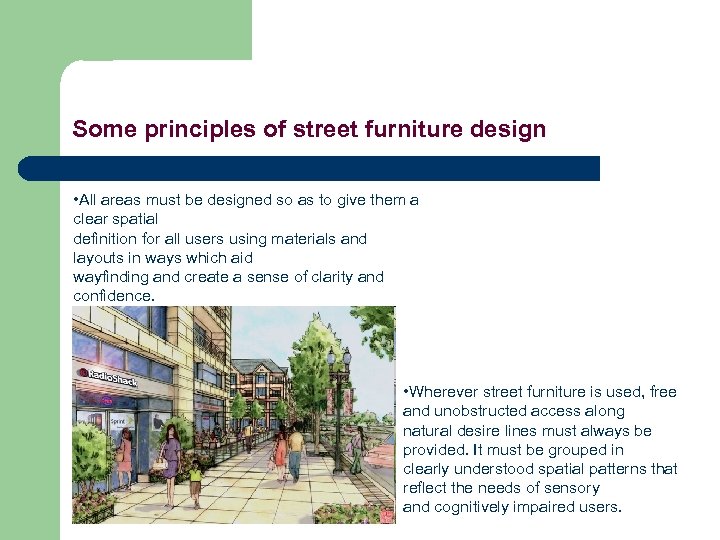 Some principles of street furniture design

•All areas must be designed so as to give them a clear spatial definition for all users using materials and layouts in ways which aid wayfinding and create a sense of clarity and confidence.

RadioShack

Sprint

•Wherever street furniture is used, free and unobstructed access along natural desire lines must always be provided. It must be grouped in clearly understood spatial patterns that reflect the needs of sensory and cognitively impaired users.